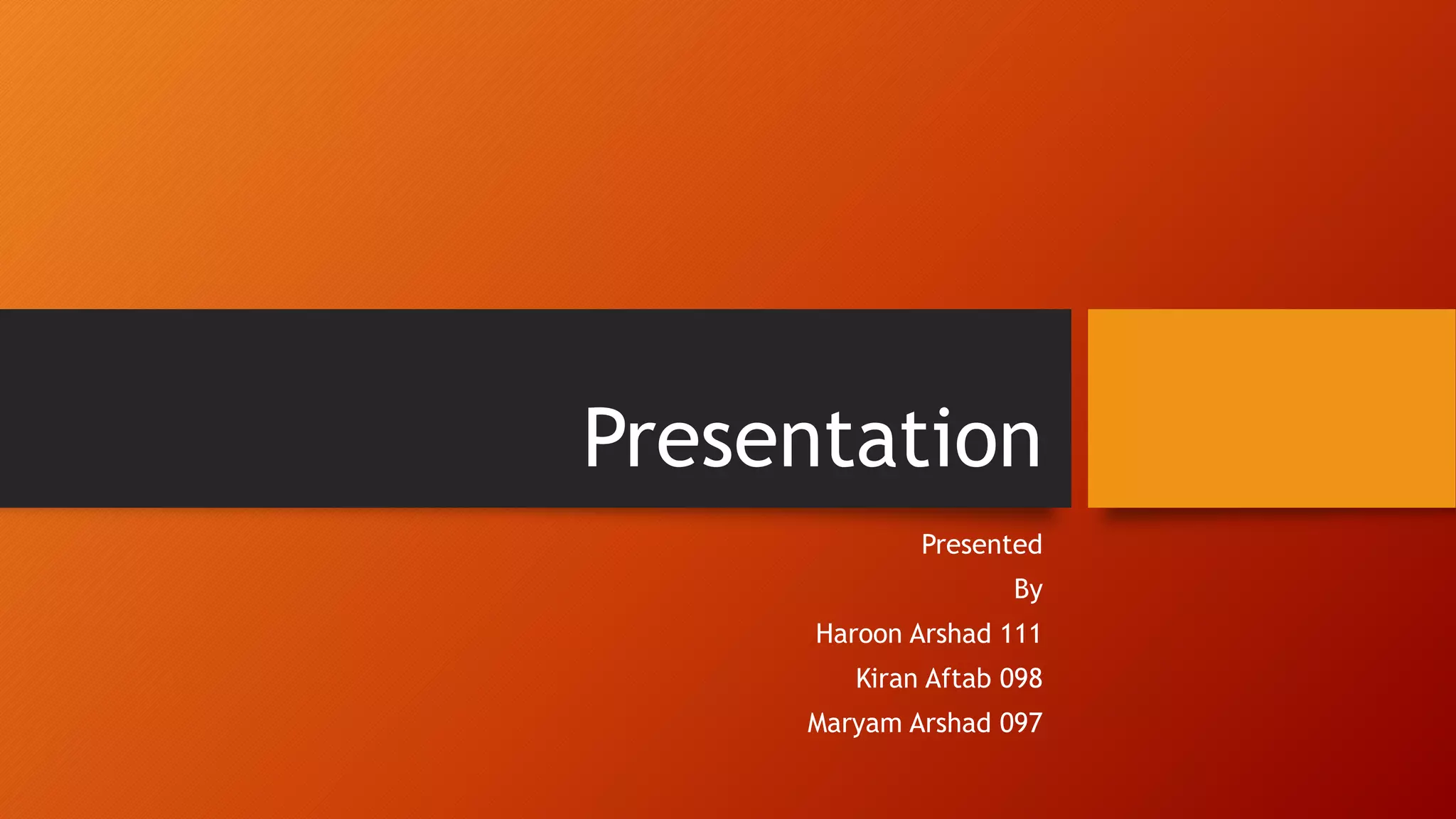 Presentation

Presented
By
Haroon Arshad 111
Kiran Aftab 098
Maryam Arshad 097